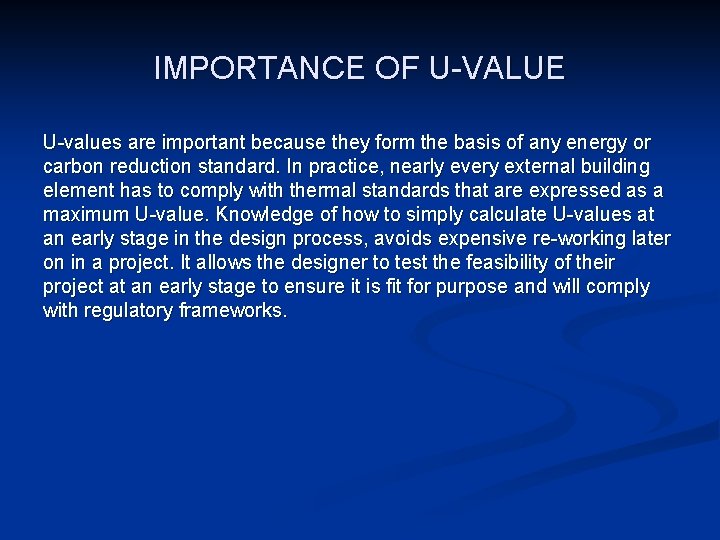 IMPORTANCE OF U-VALUE

U-values are important because they form the basis of any energy or carbon reduction standard. In practice, nearly every external building element has to comply with thermal standards that are expressed as a maximum U-value. Knowledge of how to simply calculate U-values at an early stage in the design process, avoids expensive re-working later on in a project. It allows the designer to test the feasibility of their project at an early stage to ensure it is fit for purpose and will comply with regulatory frameworks.